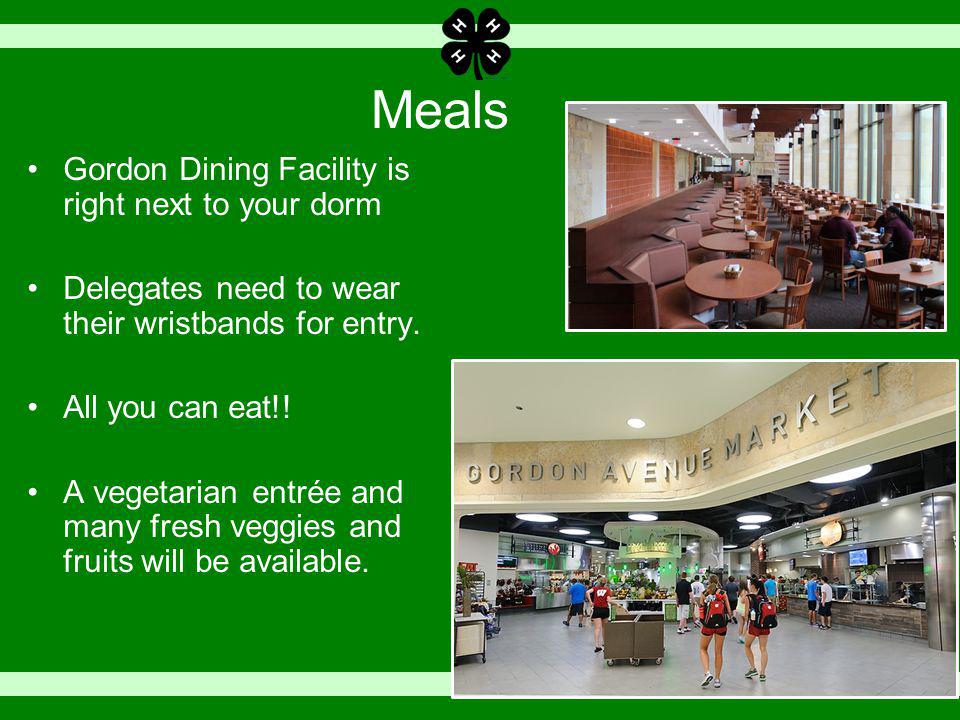 H H
H H

Meals

• Gordon Dining Facility is right next to your dorm

• Delegates need to wear their wristbands for entry.

• All you can eat!!

• A vegetarian entrée and many fresh veggies and fruits will be available.

GORDON AVENUE MARKET